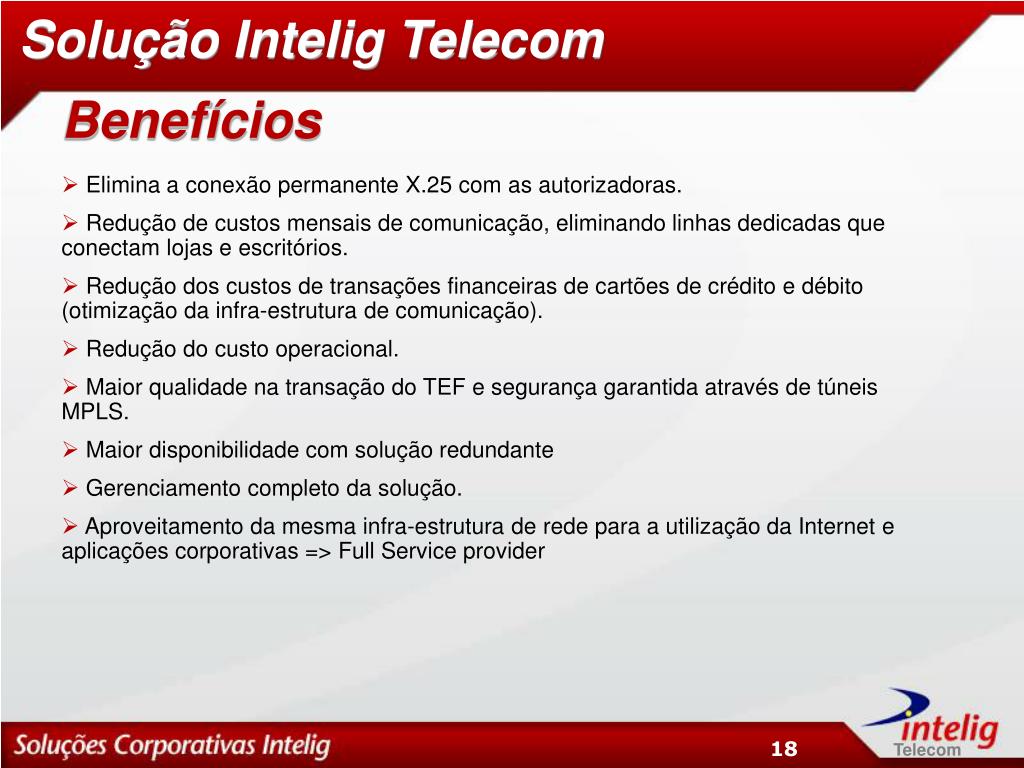 Solução Intelig Telecom

Benefícios

➢ Elimina a conexão permanente X.25 com as autorizadoras.

➢ Redução de custos mensais de comunicação, eliminando linhas dedicadas que conectam lojas e escritórios.

➢ Redução dos custos de transações financeiras de cartões de crédito e débito (otimização da infra-estrutura de comunicação).

➢ Redução do custo operacional.

➢ Maior qualidade na transação do TEF e segurança garantida através de túneis MPLS.

➢ Maior disponibilidade com solução redundante

➢ Gerenciamento completo da solução.

➢ Aproveitamento da mesma infra-estrutura de rede para a utilização da Internet e aplicações corporativas => Full Service provider

Soluções Corporativas Intelig

18

intelig
Telecom